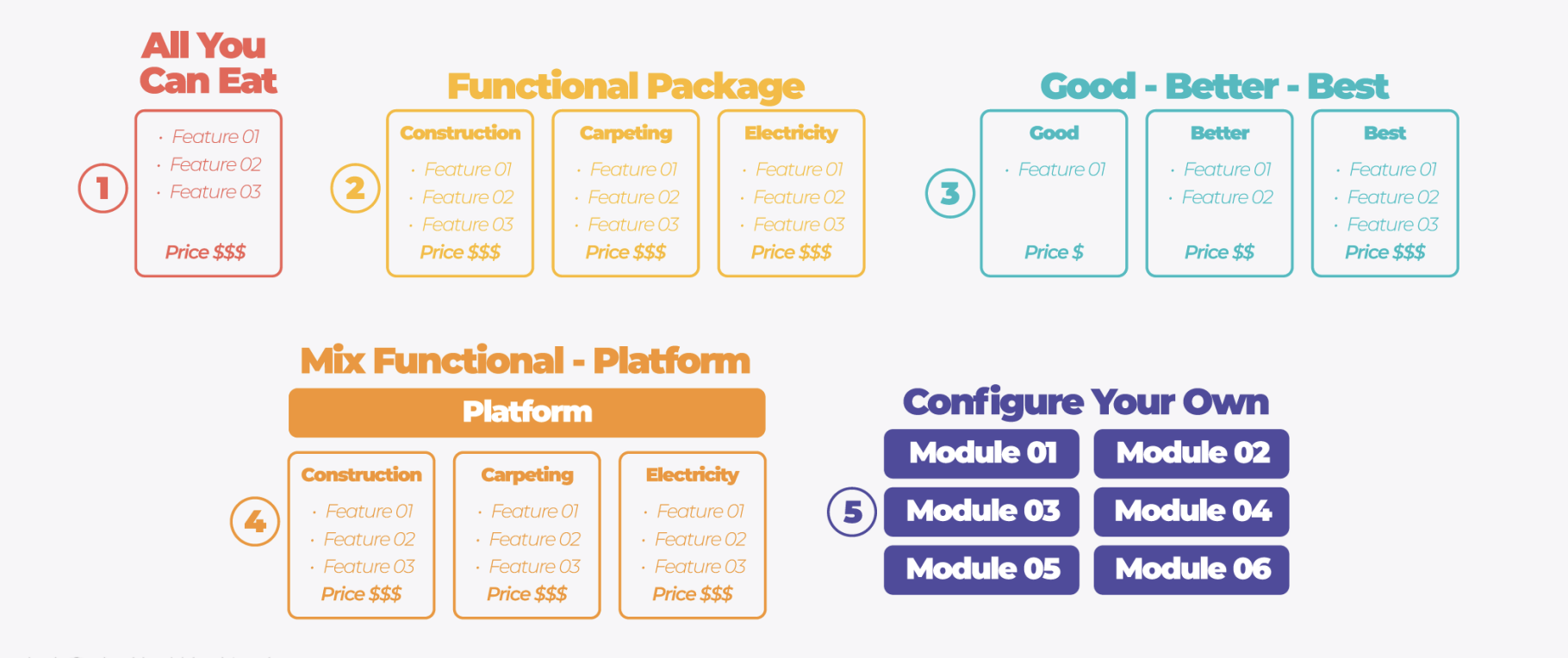 All You Can Eat

1

· Feature 01
· Feature 02
· Feature 03

Price $$$

Functional Package

2

Construction
· Feature 01
· Feature 02
· Feature 03
Price $$$

Carpeting
· Feature 01
· Feature 02
· Feature 03
Price $$$

Electricity
· Feature 01
· Feature 02
· Feature 03
Price $$$

Good - Better - Best

3

Good
· Feature 01
Price $

Better
· Feature 01
· Feature 02
Price $$

Best
· Feature 01
· Feature 02
· Feature 03
Price $$$

Mix Functional - Platform

Platform

4

Construction
· Feature 01
· Feature 02
· Feature 03
Price $$$

Carpeting
· Feature 01
· Feature 02
· Feature 03
Price $$$

Electricity
· Feature 01
· Feature 02
· Feature 03
Price $$$

Configure Your Own

5

Module 01
Module 02
Module 03
Module 04
Module 05
Module 06